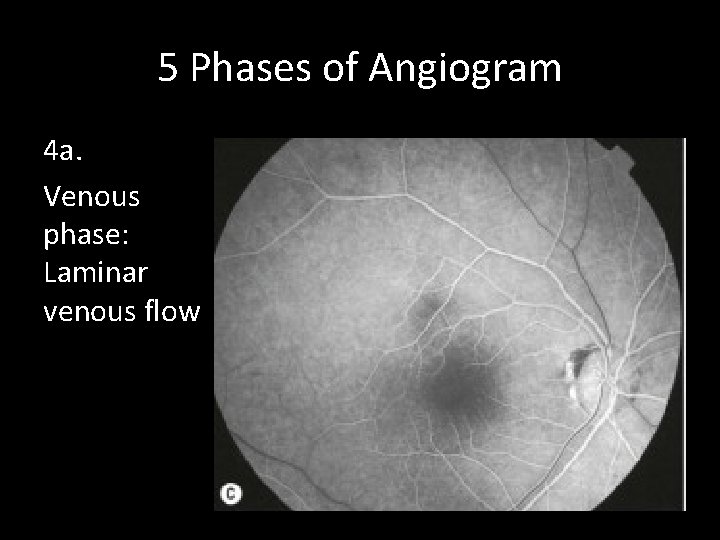 5 Phases of Angiogram

4a.

Venous phase: Laminar venous flow

C